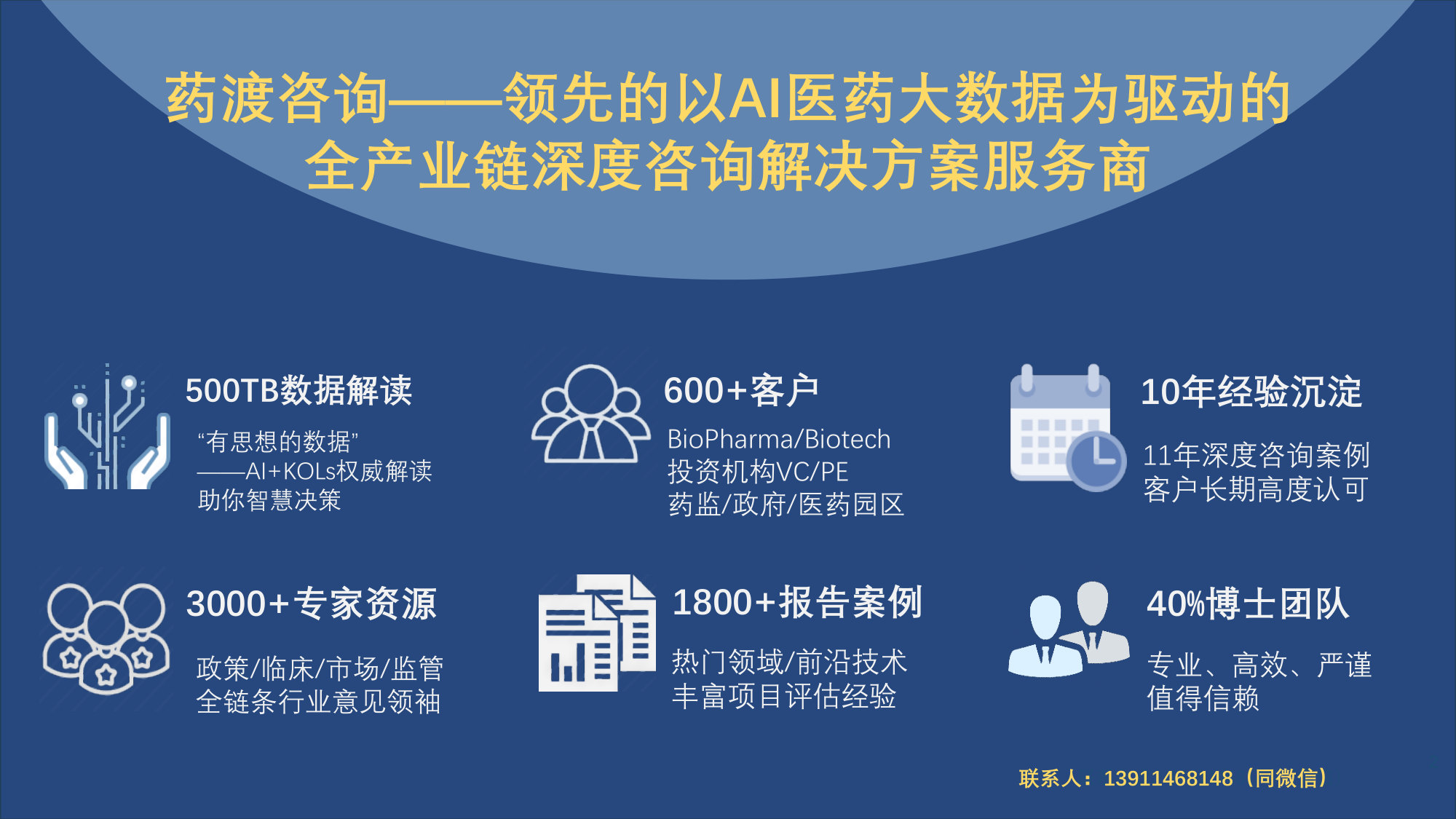 药渡咨询——领先的以AI医药大数据为驱动的全产业链深度咨询解决方案服务商

500TB数据解读

“有思想的数据”
——AI+KOLs权威解读
助你智慧决策

600+客户

BioPharma/Biotech
投资机构VC/PE
药监/政府/医药园区

10年经验沉淀

11年深度咨询案例
客户长期高度认可

3000+专家资源

政策/临床/市场/监管
全链条行业意见领袖

1800+报告案例

热门领域/前沿技术
丰富项目评估经验

40%博士团队

专业、高效、严谨
值得信赖

联系人：13911468148（同微信）